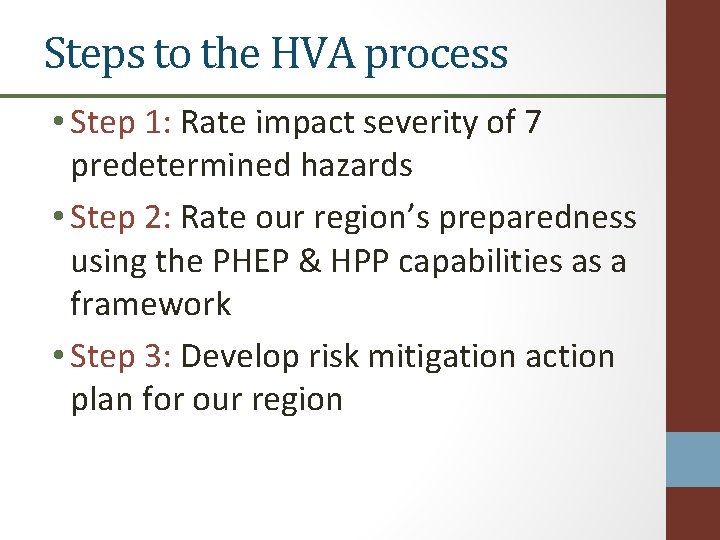 Steps to the HVA process

• Step 1: Rate impact severity of 7 predetermined hazards

• Step 2: Rate our region's preparedness using the PHEP & HPP capabilities as a framework

• Step 3: Develop risk mitigation action plan for our region